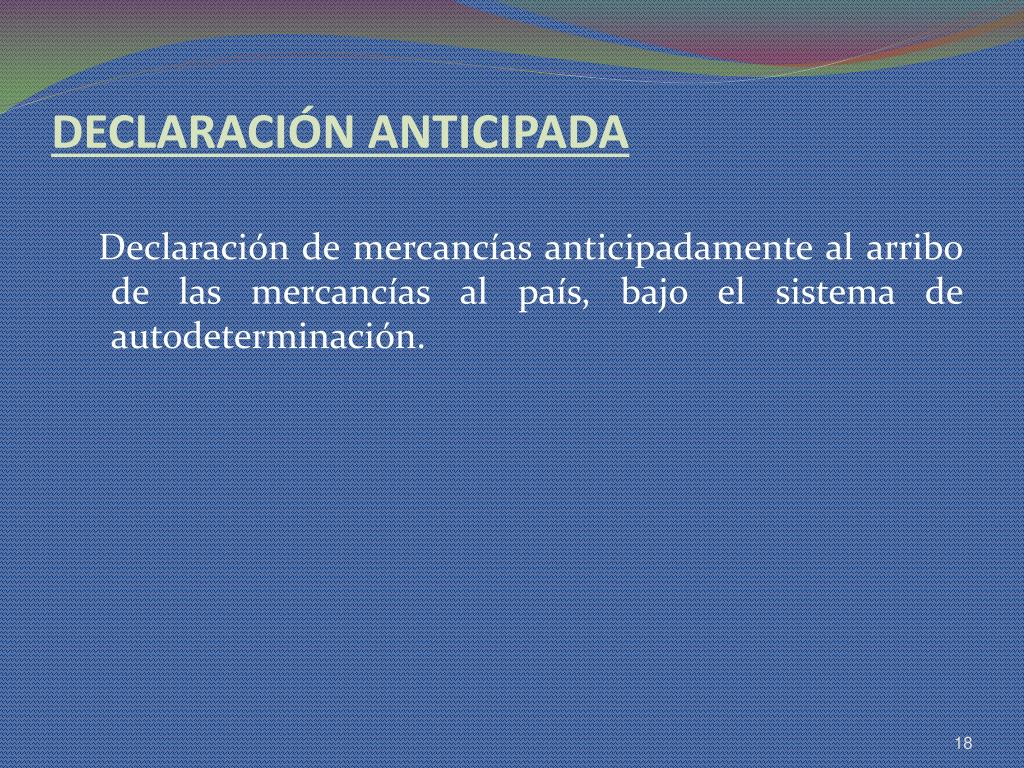 DECLARACIÓN ANTICIPADA

Declaración de mercancías anticipadamente al arribo de las mercancías al país, bajo el sistema de autodeterminación.

18